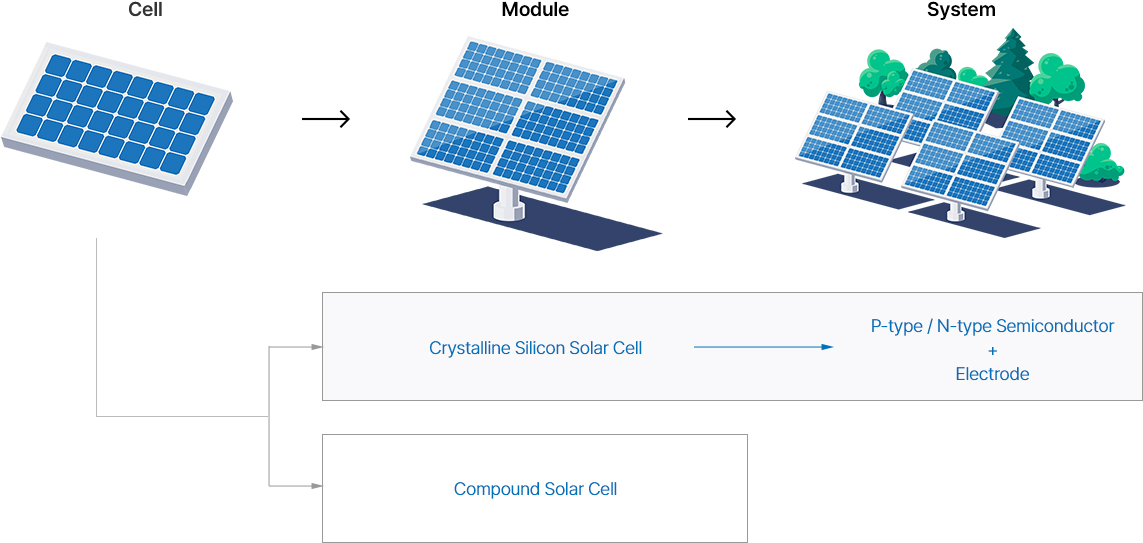 Cell

Module

System

Crystalline Silicon Solar Cell

P-type / N-type Semiconductor
+
Electrode

Compound Solar Cell